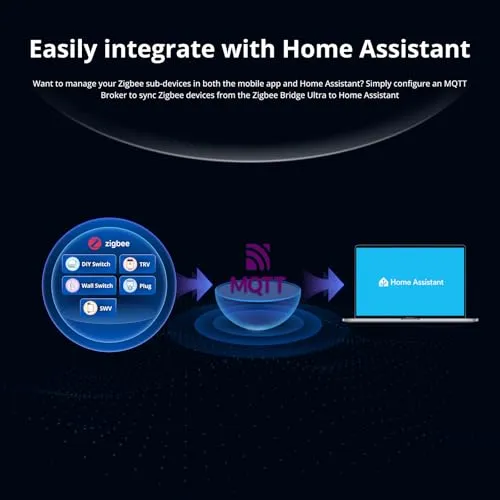 Easily integrate with Home Assistant

Want to manage your Zigbee sub-devices in both the mobile app and Home Assistant? Simply configure an MQTT Broker to sync Zigbee devices from the Zigbee Bridge Ultra to Home Assistant

zigbee

DIY Switch

TRV

Wall Switch

Plug

SWV

MQTT

Home Assistant